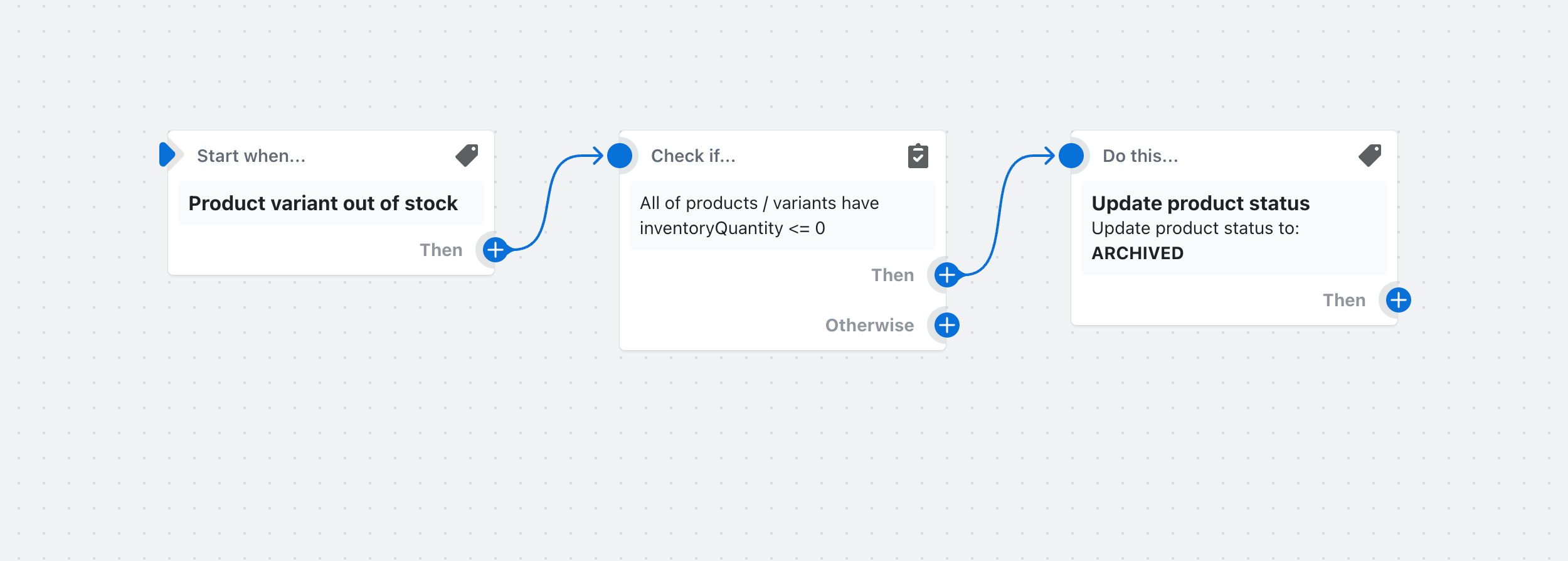 Start when...

Product variant out of stock

Then

Check if...

All of products / variants have inventoryQuantity <= 0

Then

Otherwise

Do this...

Update product status

Update product status to: ARCHIVED

Then